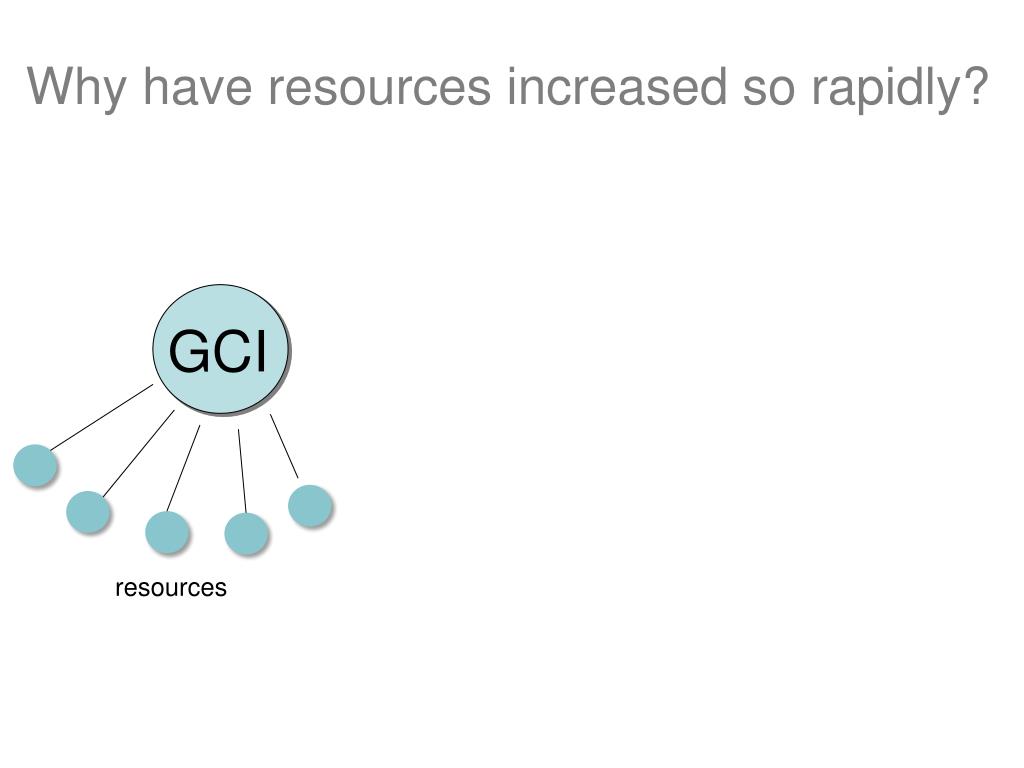 Why have resources increased so rapidly?

GCI

resources